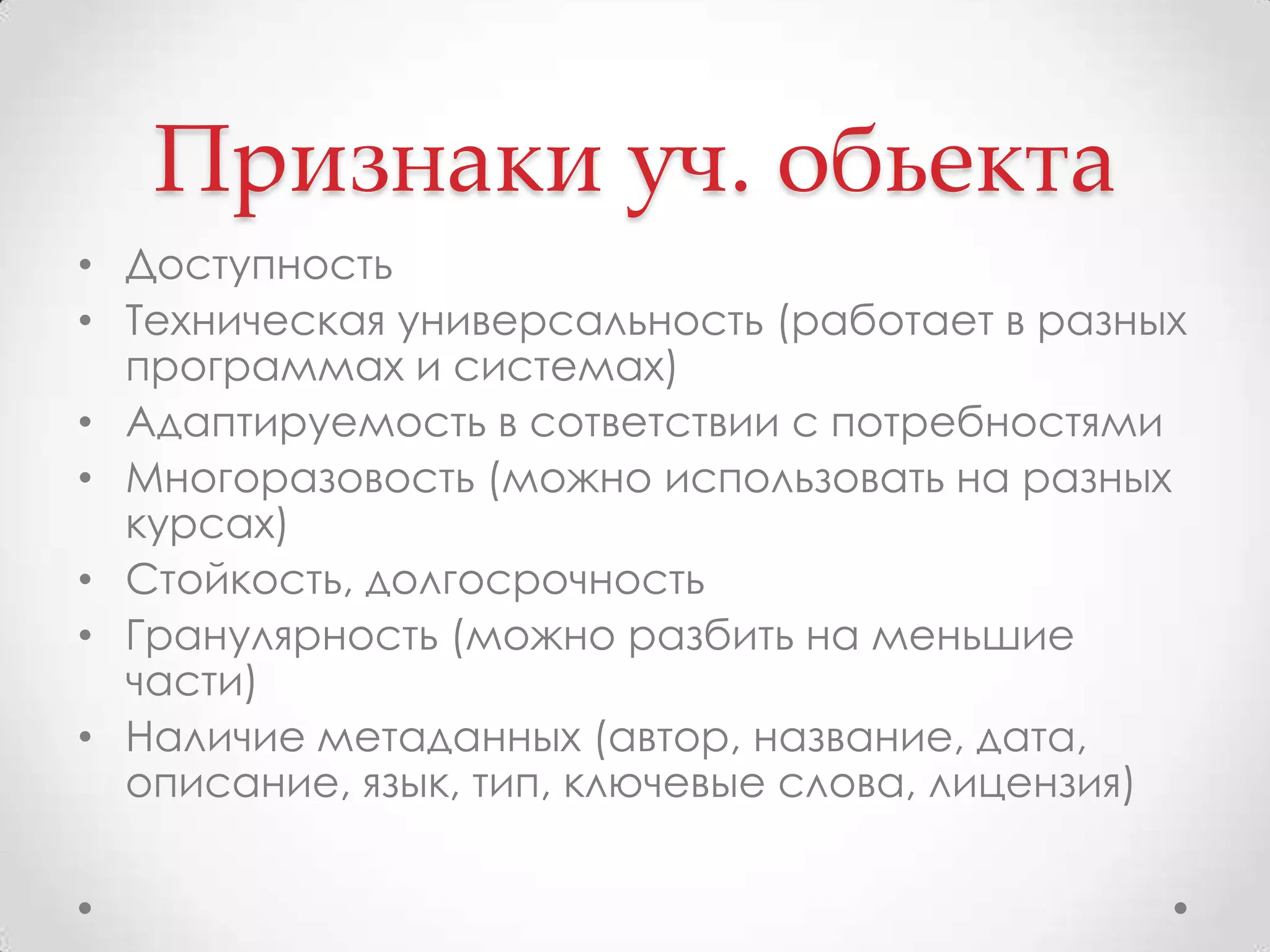 Признаки уч. обьекта

• Доступность
• Техническая универсальность (работает в разных программах и системах)
• Адаптируемость в сответствии с потребностями
• Многоразовость (можно использовать на разных курсах)
• Стойкость, долгосрочность
• Гранулярность (можно разбить на меньшие части)
• Наличие метаданных (автор, название, дата, описание, язык, тип, ключевые слова, лицензия)